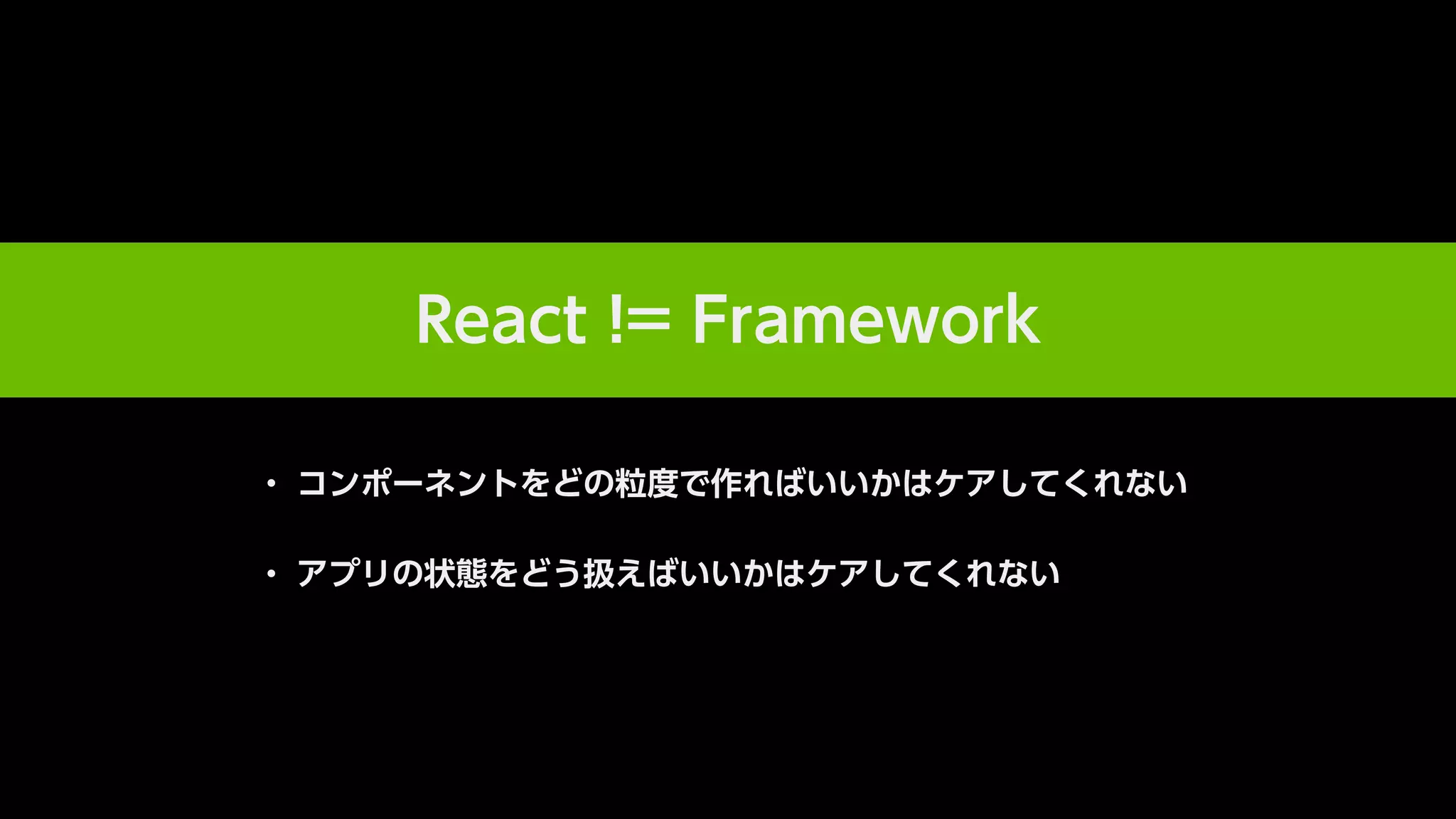 React != Framework

• コンポーネントをどの粒度で作ればいいかはケアしてくれない

• アプリの状態をどう扱えばいいかはケアしてくれない